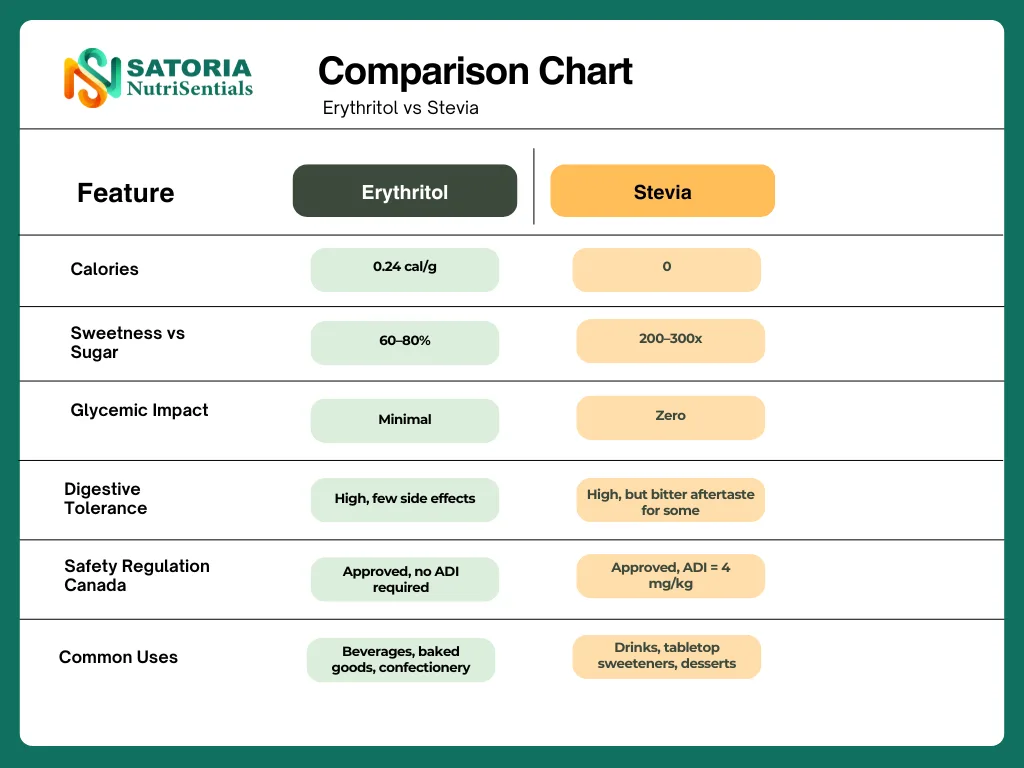 SATORIA
NutriSentials

Comparison Chart
Erythritol vs Stevia

| Feature | Erythritol | Stevia |
|---|---|---|
| Calories | 0.24 cal/g | 0 |
| Sweetness vs Sugar | 60–80% | 200–300x |
| Glycemic Impact | Minimal | Zero |
| Digestive Tolerance | High, few side effects | High, but bitter aftertaste for some |
| Safety Regulation Canada | Approved, no ADI required | Approved, ADI = 4 mg/kg |
| Common Uses | Beverages, baked goods, confectionery | Drinks, tabletop sweeteners, desserts |